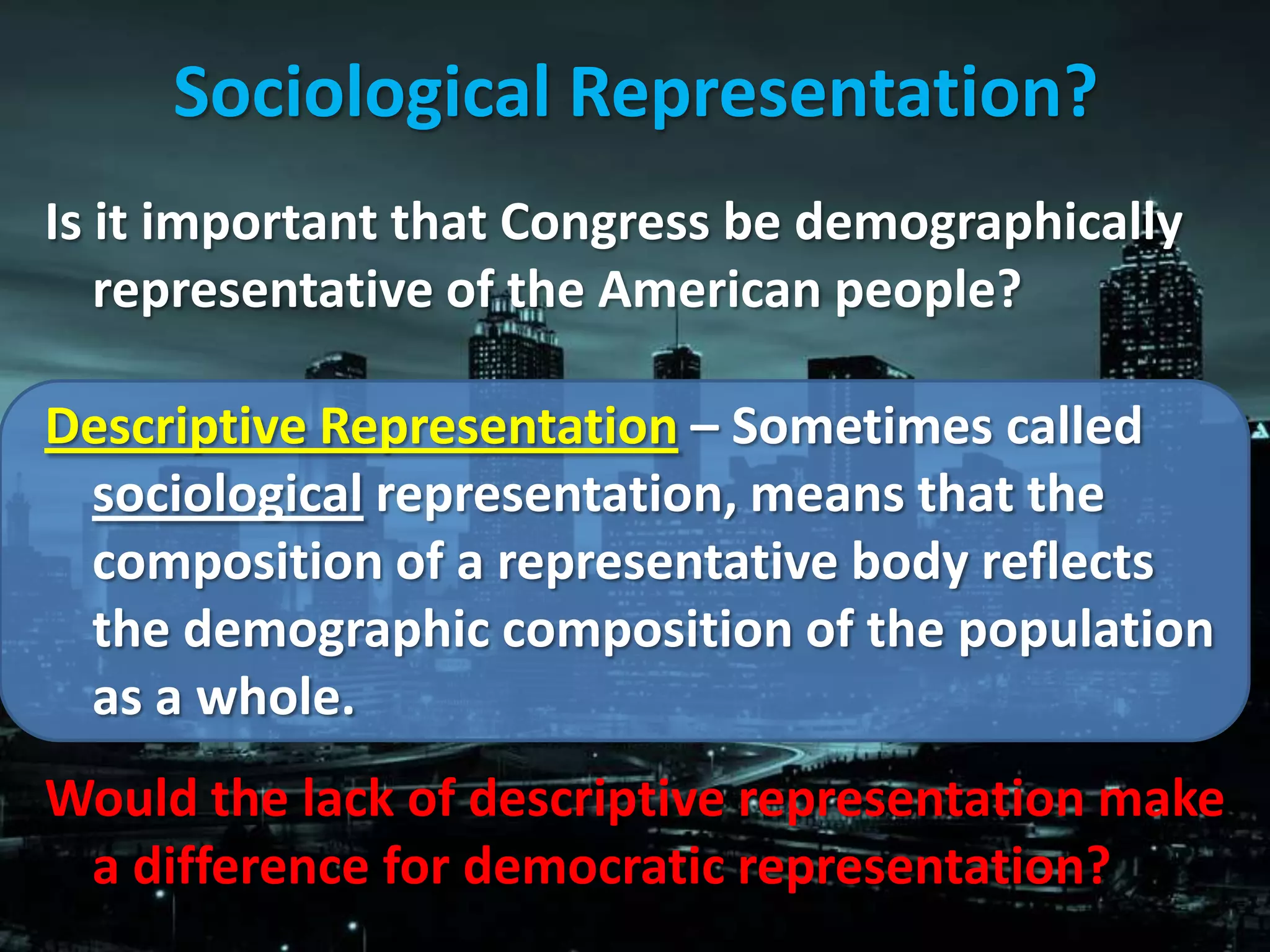 Sociological Representation?

Is it important that Congress be demographically representative of the American people?

Descriptive Representation – Sometimes called sociological representation, means that the composition of a representative body reflects the demographic composition of the population as a whole.

Would the lack of descriptive representation make a difference for democratic representation?